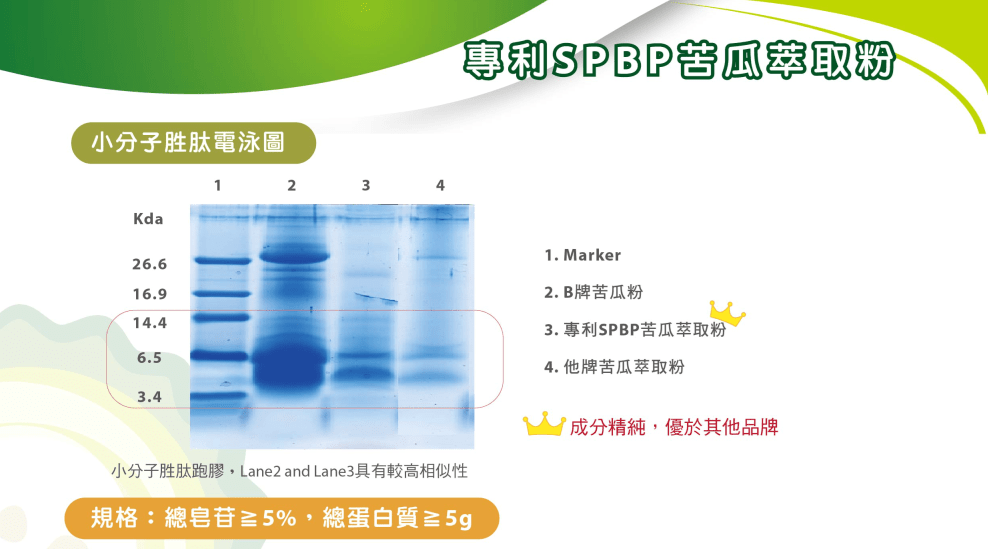 專利SPBP苦瓜萃取粉

小分子胜肽電泳圖

1 2 3 4

Kda

26.6

16.9

14.4

6.5

3.4

1. Marker

2. B牌苦瓜粉

3. 專利SPBP苦瓜萃取粉

4. 他牌苦瓜萃取粉

成分精純，優於其他品牌

小分子胜肽跑膠，Lane2 and Lane3具有較高相似性

規格：總皂苷≧5%，總蛋白質≧5g